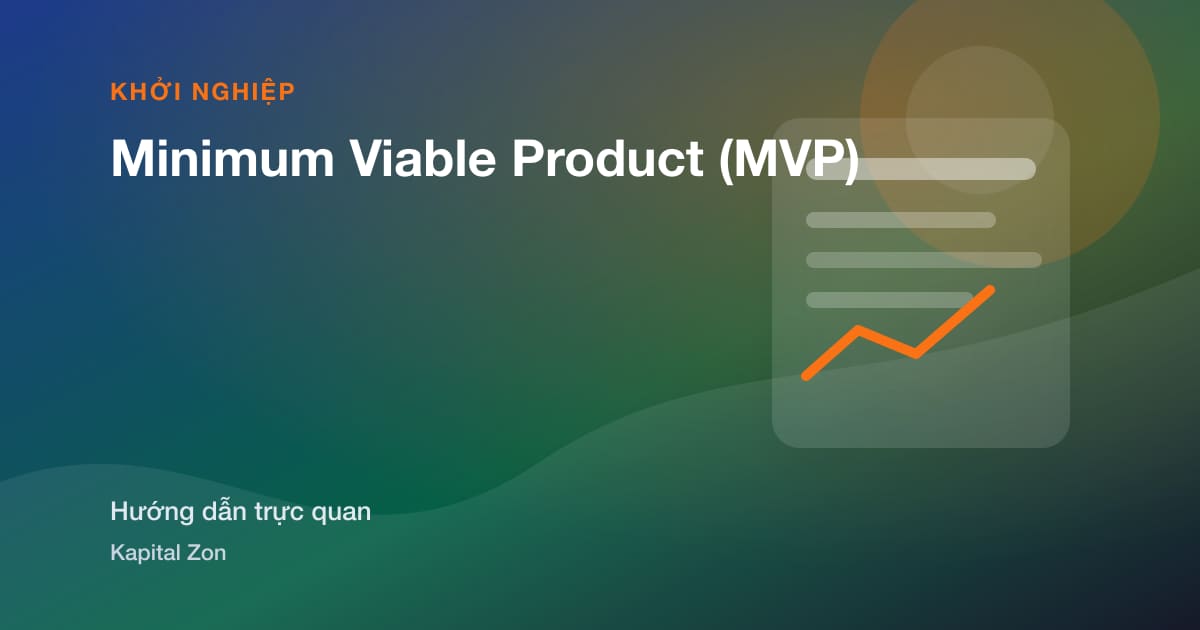 KHỞI NGHIỆP

Minimum Viable Product (MVP)

Hướng dẫn trực quan

Kapital Zon